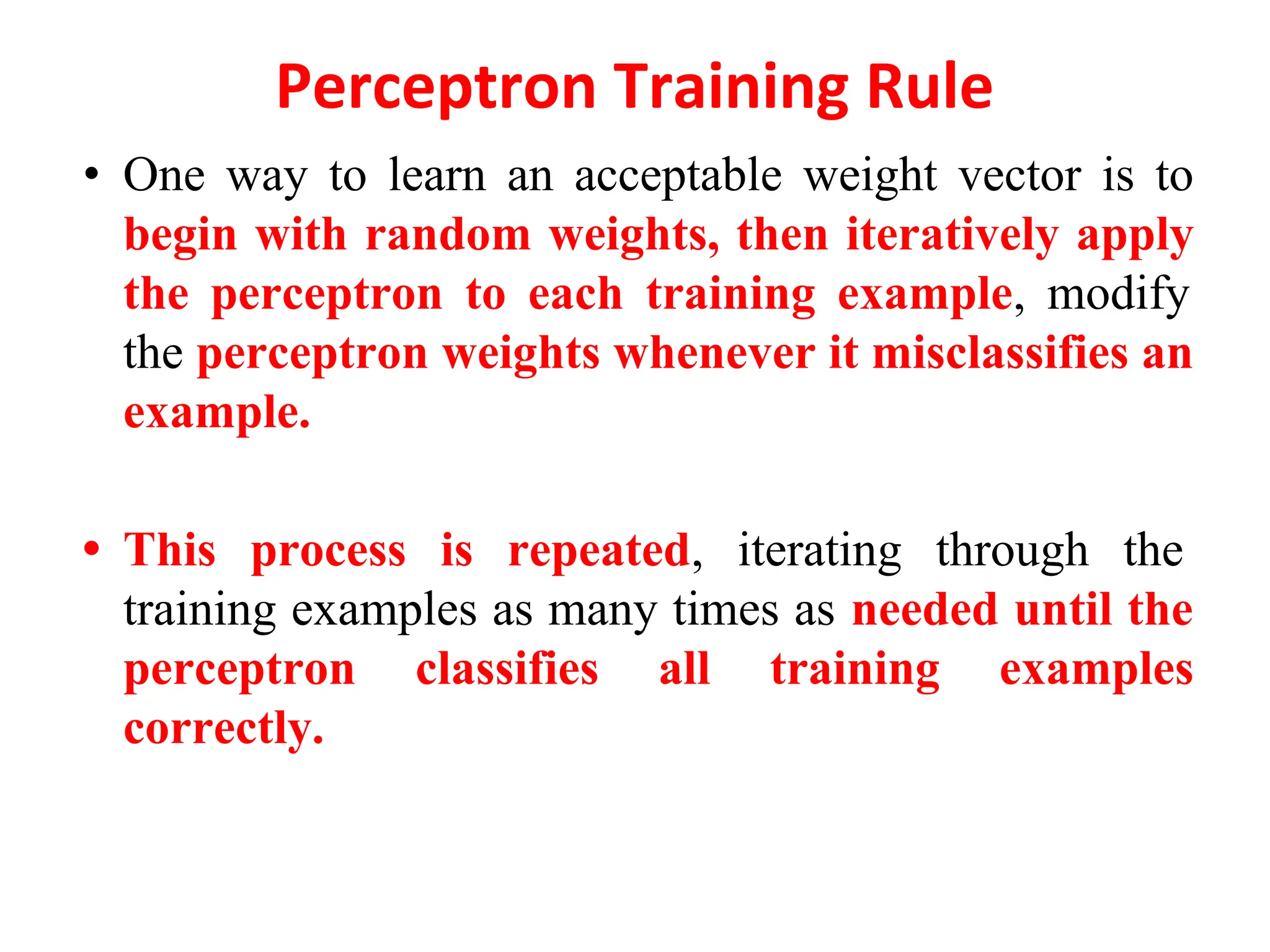 Perceptron Training Rule

• One way to learn an acceptable weight vector is to begin with random weights, then iteratively apply the perceptron to each training example, modify the perceptron weights whenever it misclassifies an example.

• This process is repeated, iterating through the training examples as many times as needed until the perceptron classifies all training examples correctly.